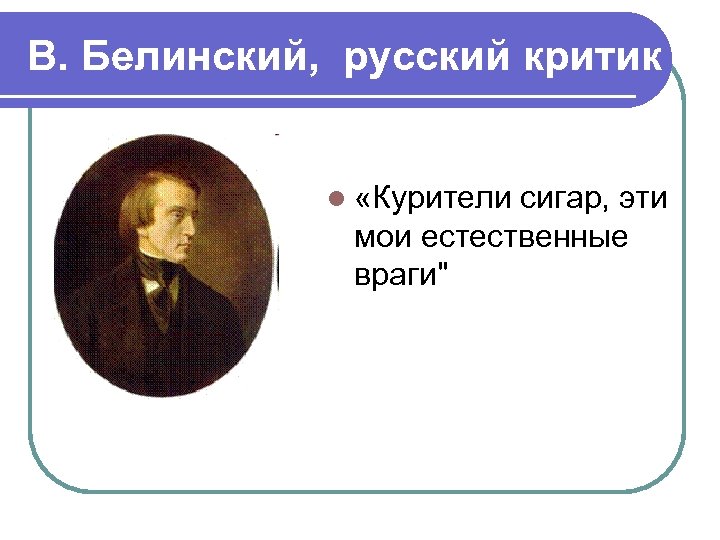 В. Белинский, русский критик

«Курители сигар, эти мои естественные враги"